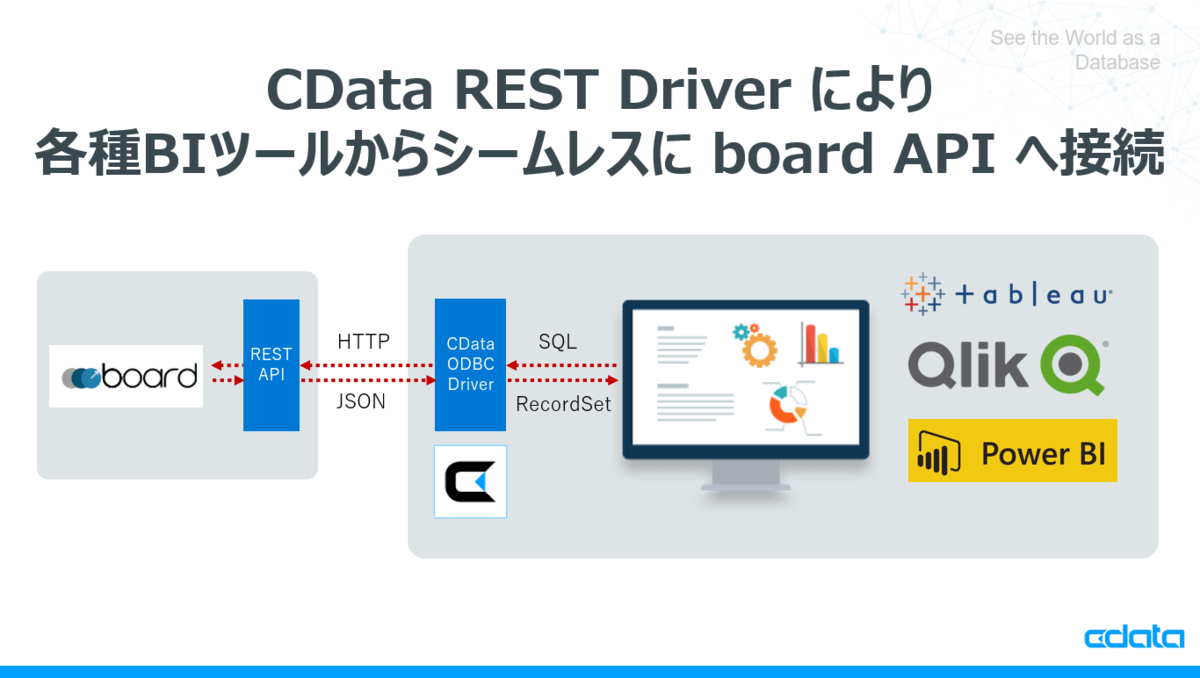 See the World as a Database

CData REST Driver により
各種BIツールからシームレスに board API へ接続

board

REST API

HTTP

JSON

CData ODBC Driver

SQL

RecordSet

+ a b | e a u

Qlik

Power BI

cdata